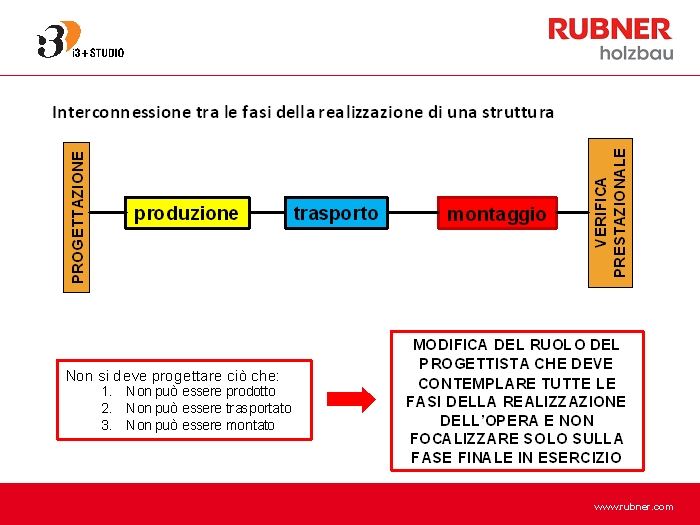 i3+STUDIO

RUBNER
holzbau

Interconnessione tra le fasi della realizzazione di una struttura

PROGETTAZIONE

produzione

trasporto

montaggio

VERIFICA PRESTAZIONALE

Non si deve progettare ciò che:
1. Non può essere prodotto
2. Non può essere trasportato
3. Non può essere montato

MODIFICA DEL RUOLO DEL PROGETTISTA CHE DEVE CONTEMPLARE TUTTE LE FASI DELLA REALIZZAZIONE DELL'OPERA E NON FOCALIZZARE SOLO SULLA FASE FINALE IN ESERCIZIO

www.rubner.com